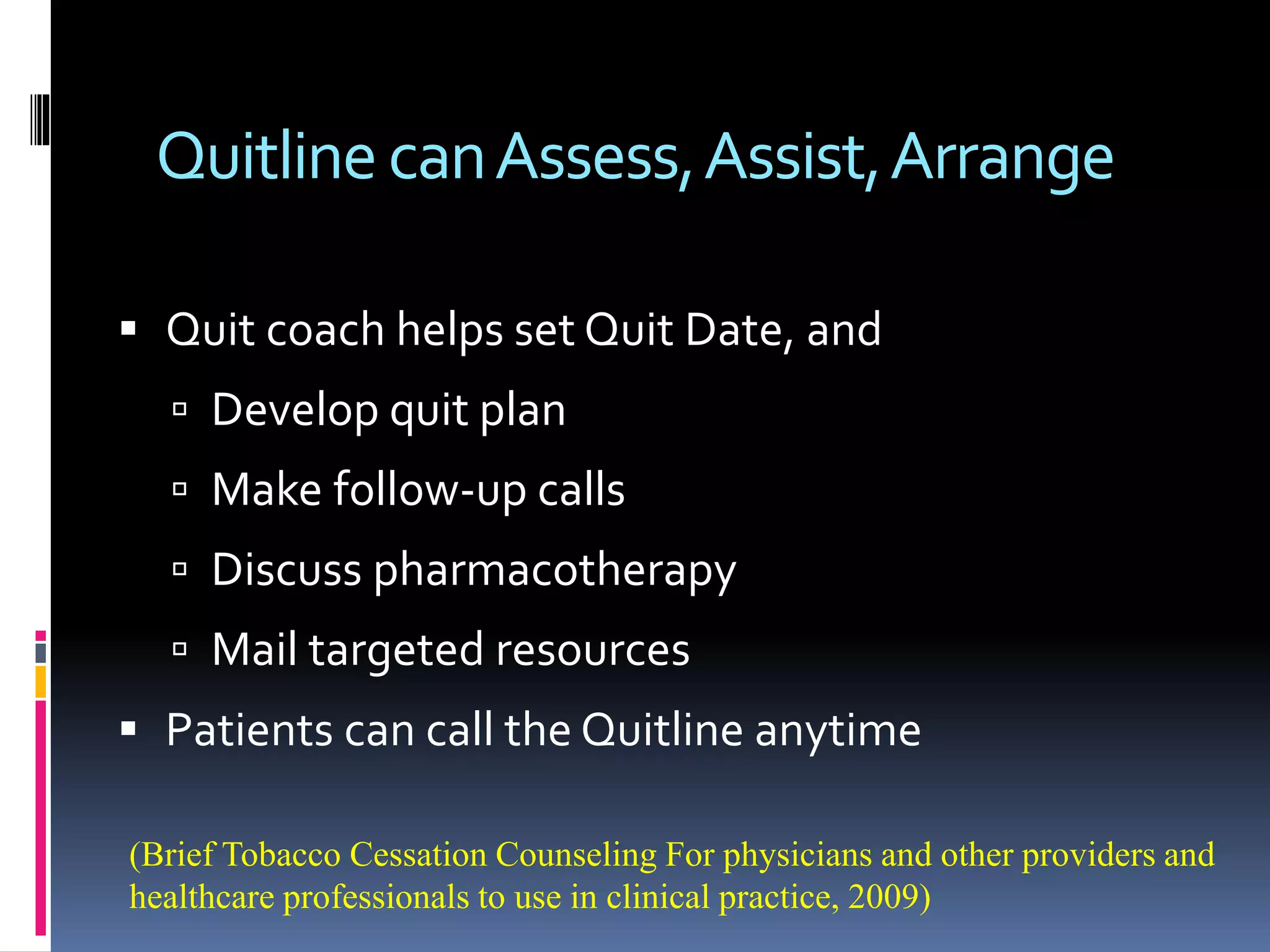 Quitline can Assess, Assist, Arrange

▪ Quit coach helps set Quit Date, and
▫ Develop quit plan
▫ Make follow-up calls
▫ Discuss pharmacotherapy
▫ Mail targeted resources
▪ Patients can call the Quitline anytime

(Brief Tobacco Cessation Counseling For physicians and other providers and healthcare professionals to use in clinical practice, 2009)